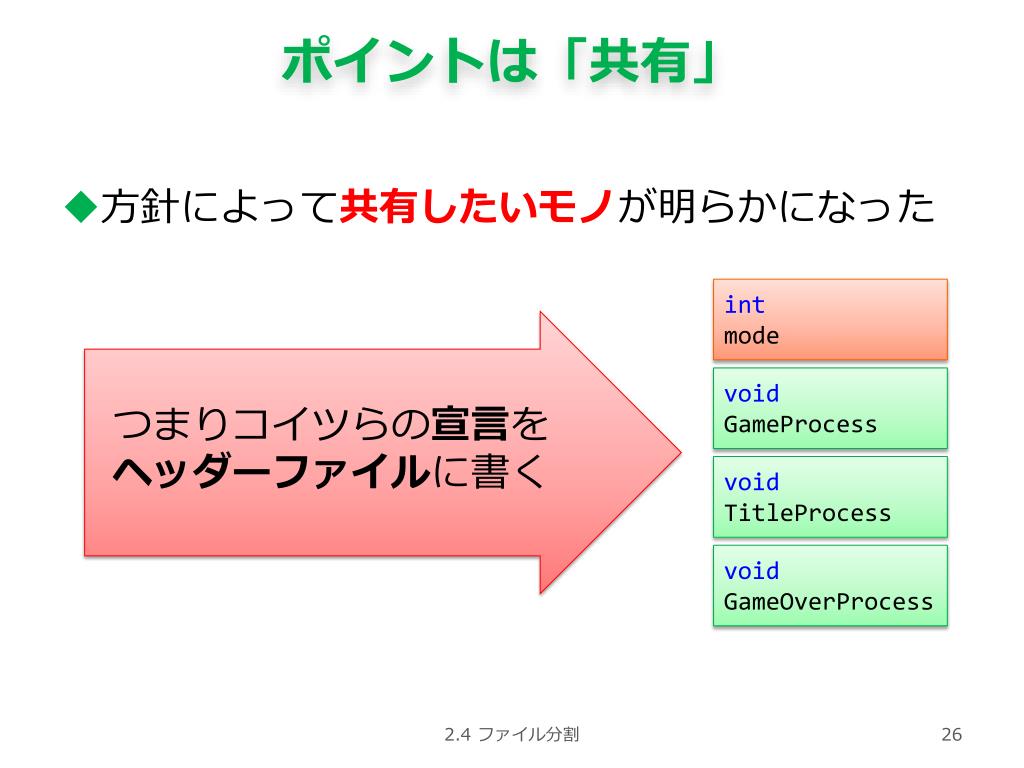 ポイントは「共有」

◆方針によって共有したいモノが明らかになった

つまりコイツらの宣言をヘッダーファイルに書く

int
mode

void
GameProcess

void
TitleProcess

void
GameOverProcess

2.4 ファイル分割

26